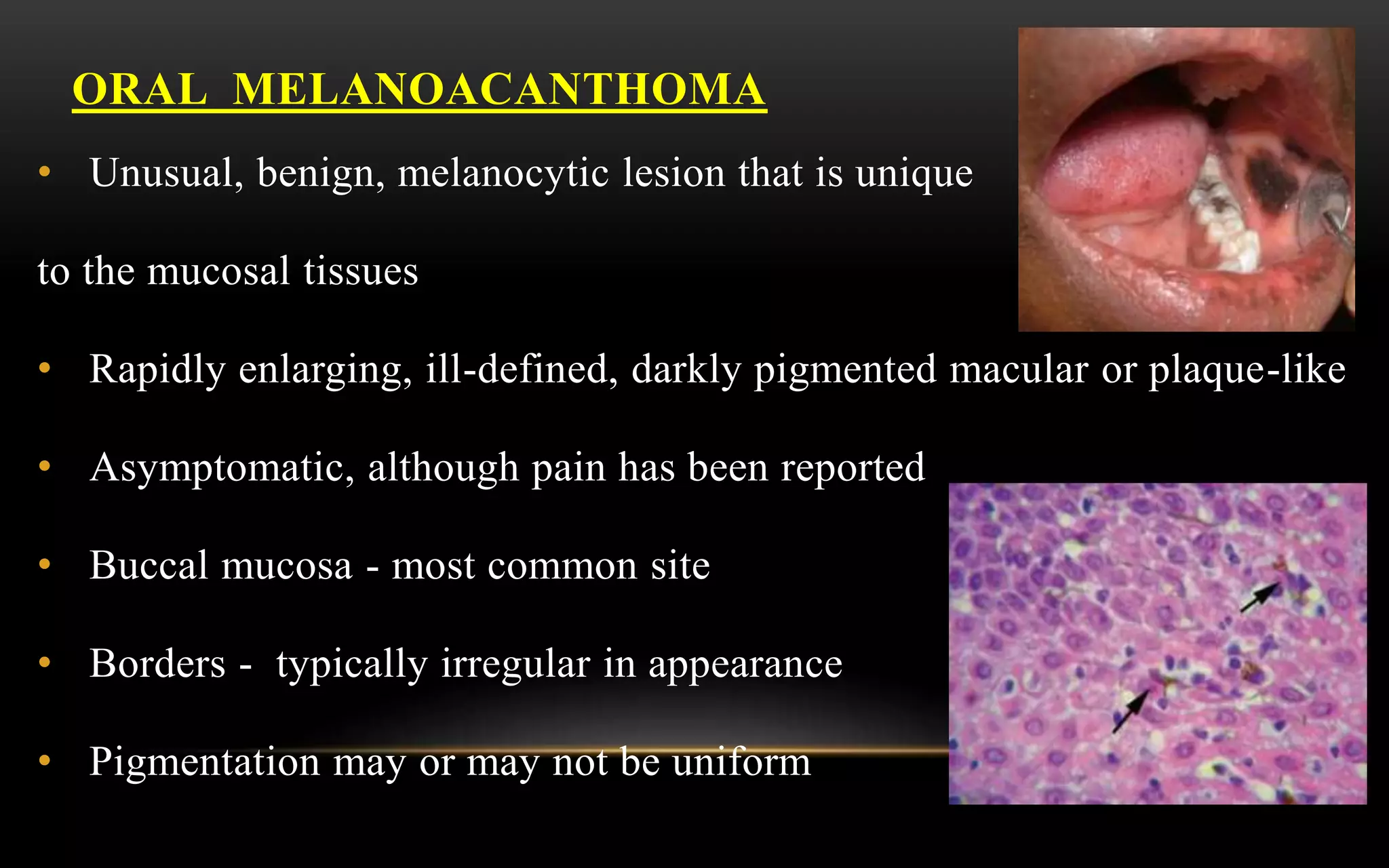 ORAL MELANOACANTHOMA

• Unusual, benign, melanocytic lesion that is unique

to the mucosal tissues

• Rapidly enlarging, ill-defined, darkly pigmented macular or plaque-like

• Asymptomatic, although pain has been reported

• Buccal mucosa - most common site

• Borders - typically irregular in appearance

• Pigmentation may or may not be uniform